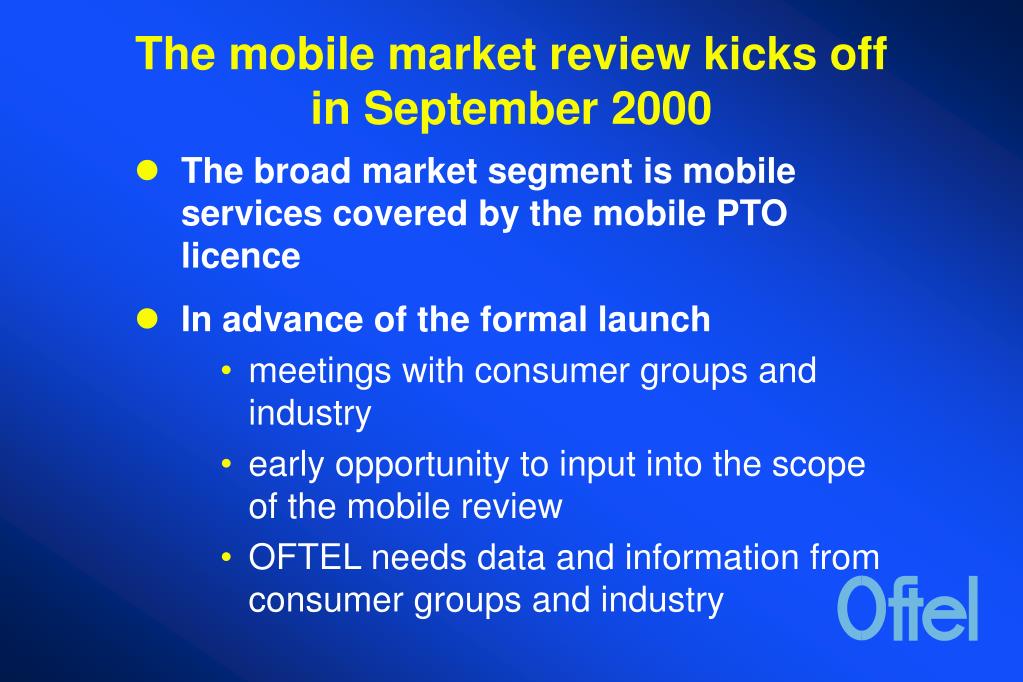 The mobile market review kicks off in September 2000

- The broad market segment is mobile services covered by the mobile PTO licence

- In advance of the formal launch
  - meetings with consumer groups and industry
  - early opportunity to input into the scope of the mobile review
  - OFTEL needs data and information from consumer groups and industry

Oftel